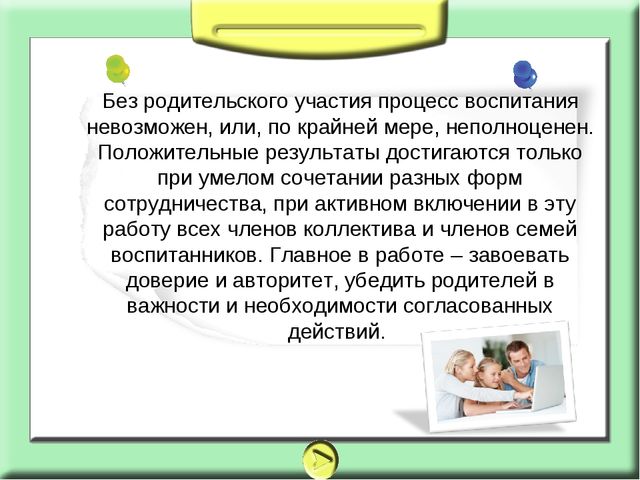 Без родительского участия процесс воспитания невозможен, или, по крайней мере, неполноценен. Положительные результаты достигаются только при умелом сочетании разных форм сотрудничества, при активном включении в эту работу всех членов коллектива и членов семей воспитанников. Главное в работе – завоевать доверие и авторитет, убедить родителей в важности и необходимости согласованных действий.